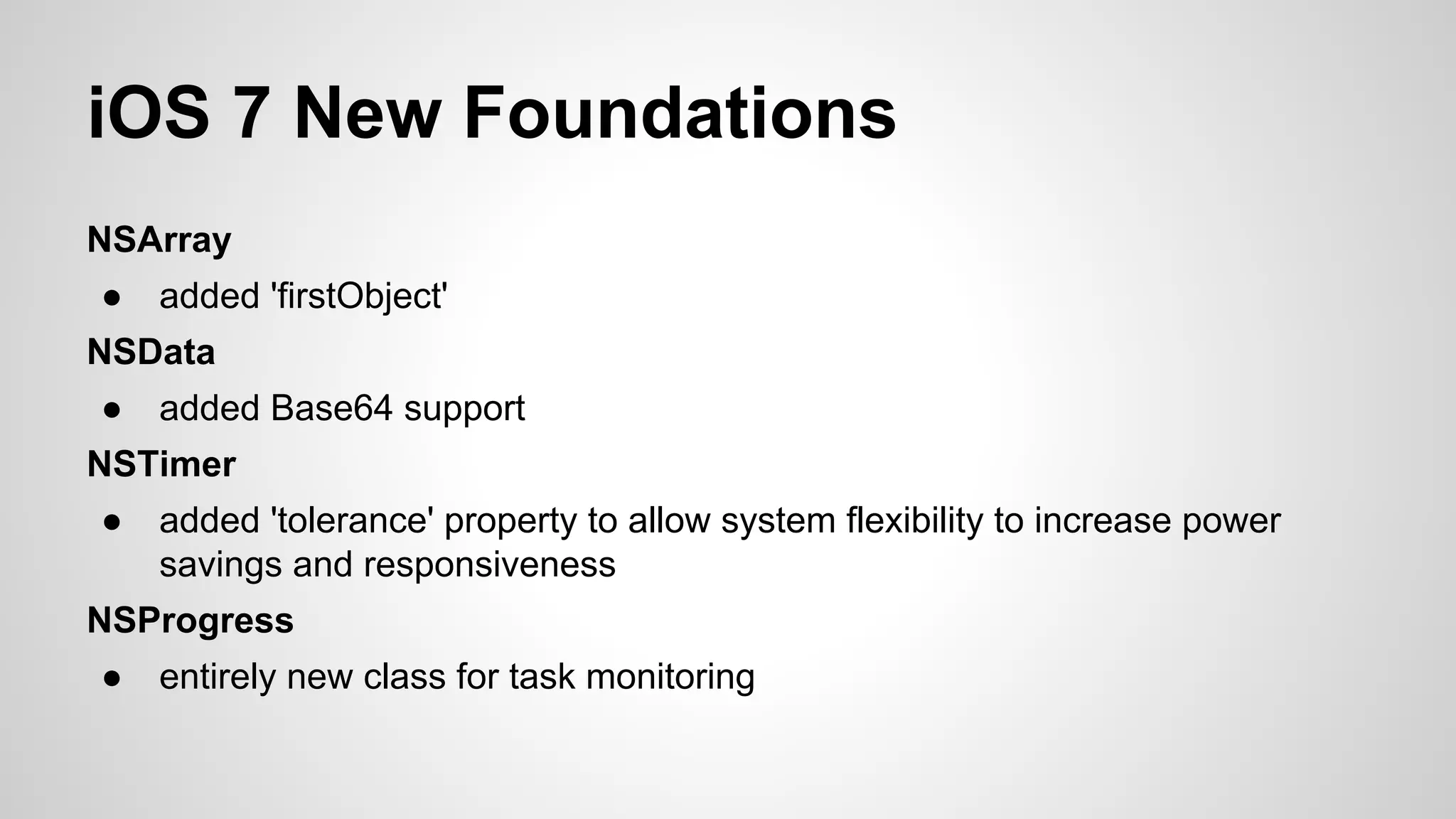 iOS 7 New Foundations

NSArray
● added 'firstObject'

NSData
● added Base64 support

NSTimer
● added 'tolerance' property to allow system flexibility to increase power savings and responsiveness

NSProgress
● entirely new class for task monitoring